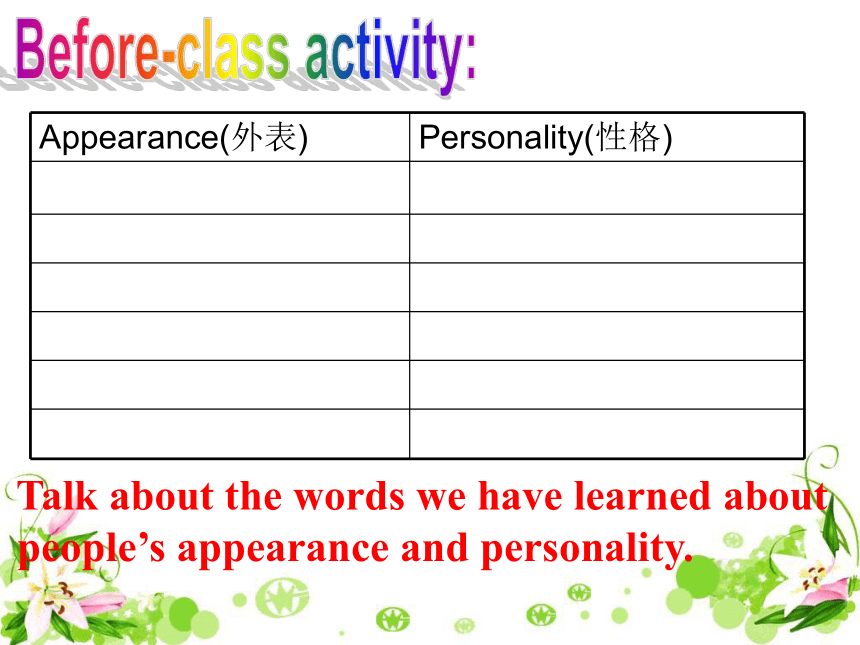 Before-class activity:

| Appearance(外表) | Personality(性格) |
|---|---|
| | |
| | |
| | |
| | |
| | |
| | |

Talk about the words we have learned about people’s appearance and personality.